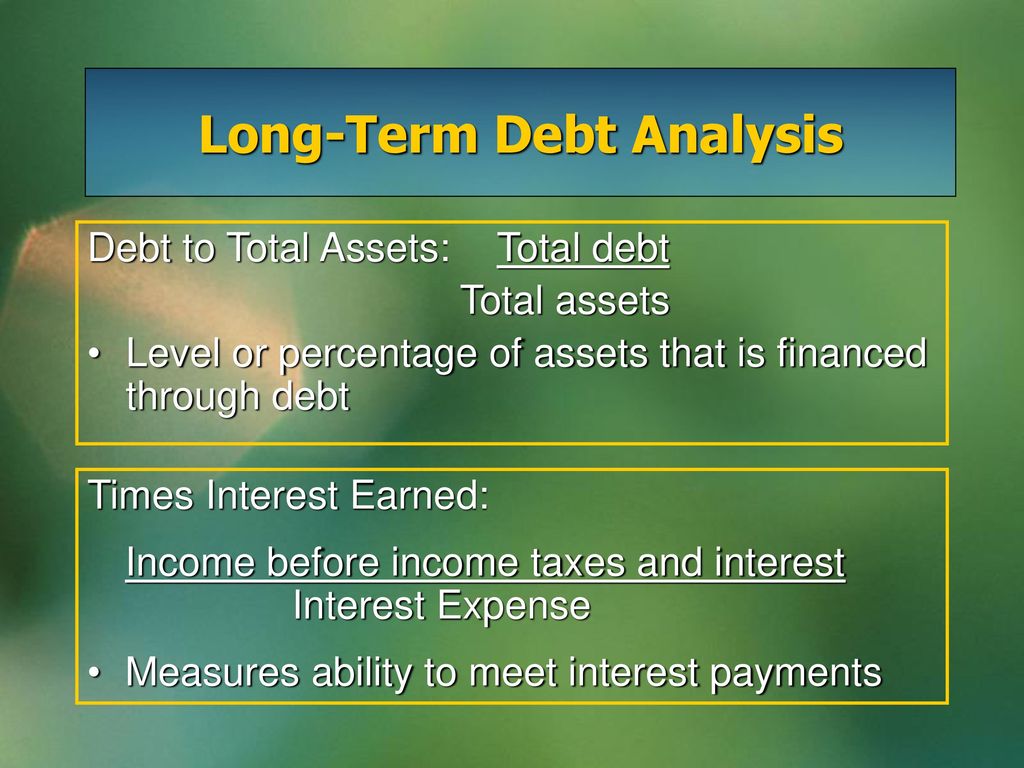 Long-Term Debt Analysis

Debt to Total Assets: Total debt
Total assets

• Level or percentage of assets that is financed through debt

Times Interest Earned:

Income before income taxes and interest
Interest Expense

• Measures ability to meet interest payments